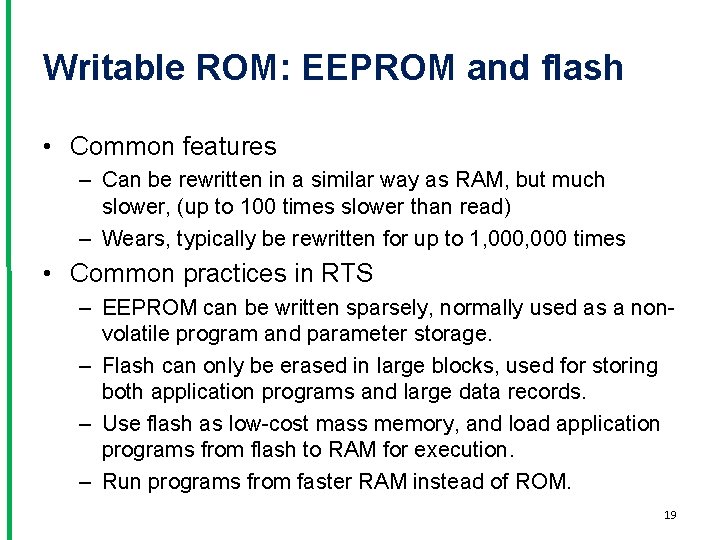 Writable ROM: EEPROM and flash

• Common features
– Can be rewritten in a similar way as RAM, but much slower, (up to 100 times slower than read)
– Wears, typically be rewritten for up to 1,000,000 times

• Common practices in RTS
– EEPROM can be written sparsely, normally used as a non-volatile program and parameter storage.
– Flash can only be erased in large blocks, used for storing both application programs and large data records.
– Use flash as low-cost mass memory, and load application programs from flash to RAM for execution.
– Run programs from faster RAM instead of ROM.

19